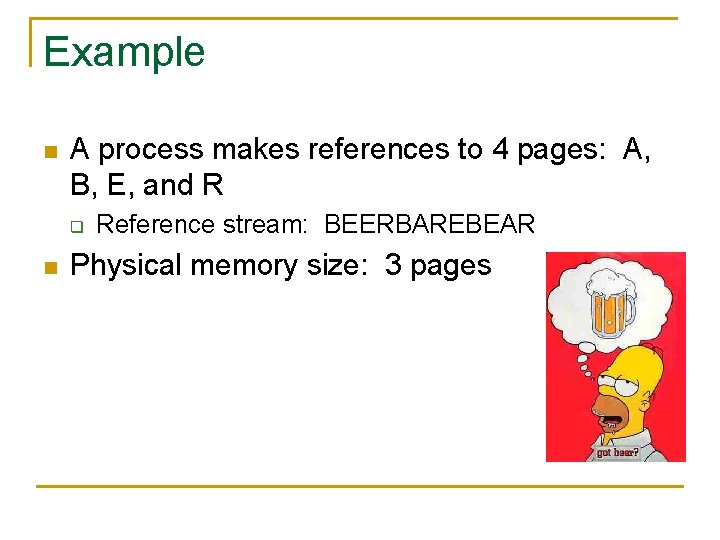 Example

A process makes references to 4 pages: A, B, E, and R

Reference stream: BEERBAREBEAR

Physical memory size: 3 pages

got beer?